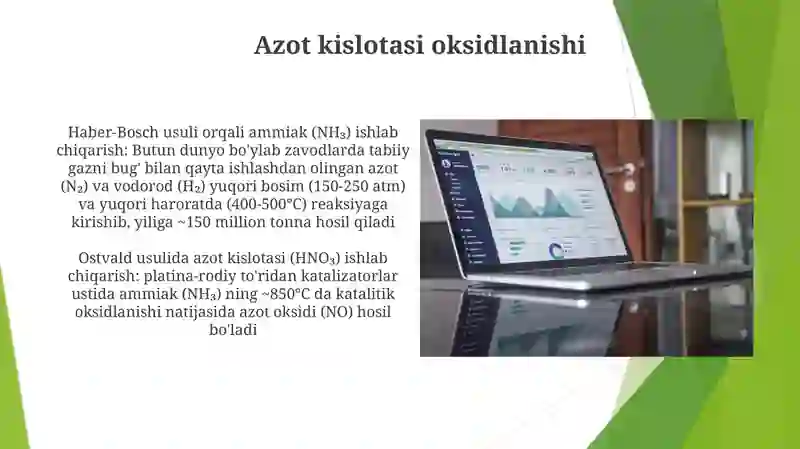 Azot kislotasi oksidlanishi

Haber-Bosch usuli orqali ammiak ($NH_3$) ishlab chiqarish: Butun dunyo bo'ylab zavodlarda tabiiy gazni bug' bilan qayta ishlashdan olingan azot ($N_2$) va vodorod ($H_2$) yuqori bosim (150-250 atm) va yuqori haroratda (400-500°C) reaksiyaga kirishib, yiliga ~150 million tonna hosil qiladi

Ostvald usulida azot kislotasi ($HNO_3$) ishlab chiqarish: platina-rodiy to'ridan katalizatorlar ustida ammiak ($NH_3$) ning ~850°C da katalitik oksidlanishi natijasida azot oksidi (NO) hosil bo'ladi